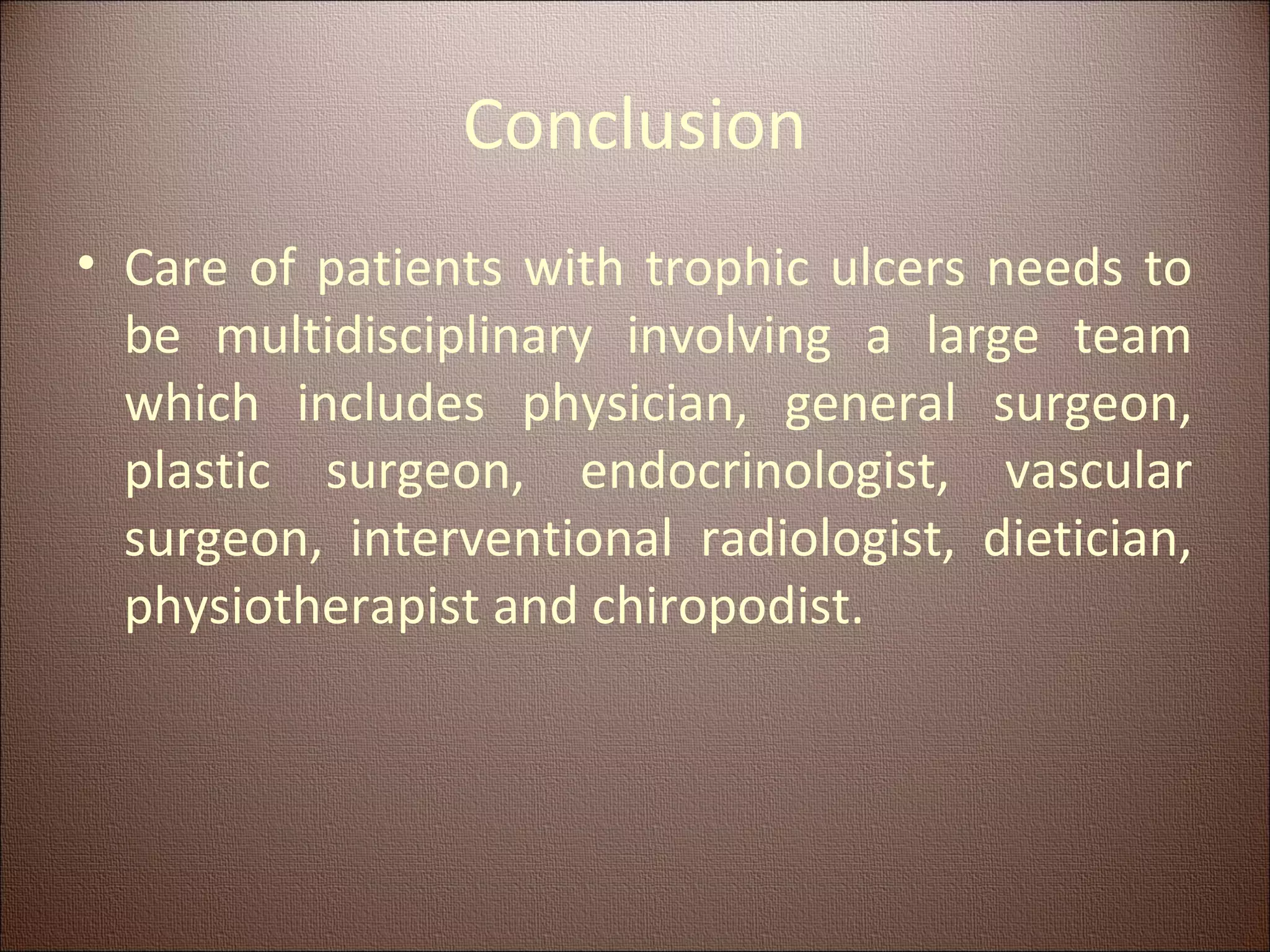 Conclusion

• Care of patients with trophic ulcers needs to be multidisciplinary involving a large team which includes physician, general surgeon, plastic surgeon, endocrinologist, vascular surgeon, interventional radiologist, dietician, physiotherapist and chiropodist.